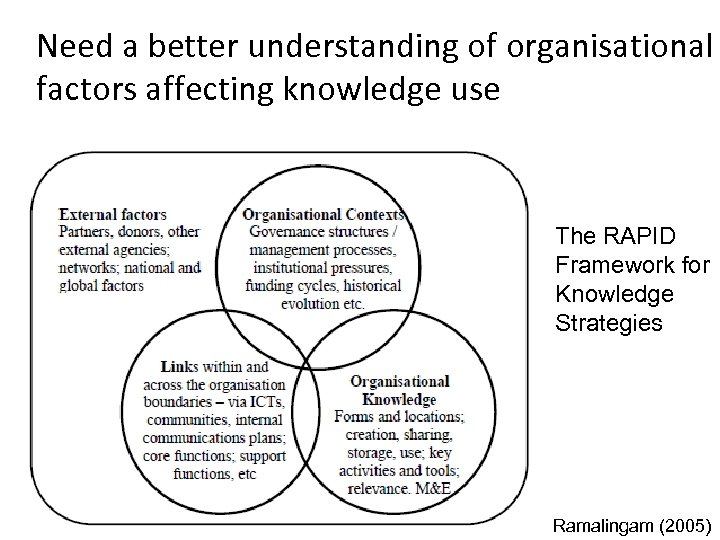 Need a better understanding of organisational factors affecting knowledge use

External factors
Partners, donors, other external agencies; networks; national and global factors

Organisational Contexts
Governance structures / management processes, institutional pressures, funding cycles, historical evolution etc.

Links within and across the organisation boundaries – via ICTs, communities, internal communications plans; core functions; support functions, etc

Organisational Knowledge
Forms and locations; creation, sharing, storage, use; key activities and tools; relevance. M&E

The RAPID Framework for Knowledge Strategies

Ramalingam (2005)